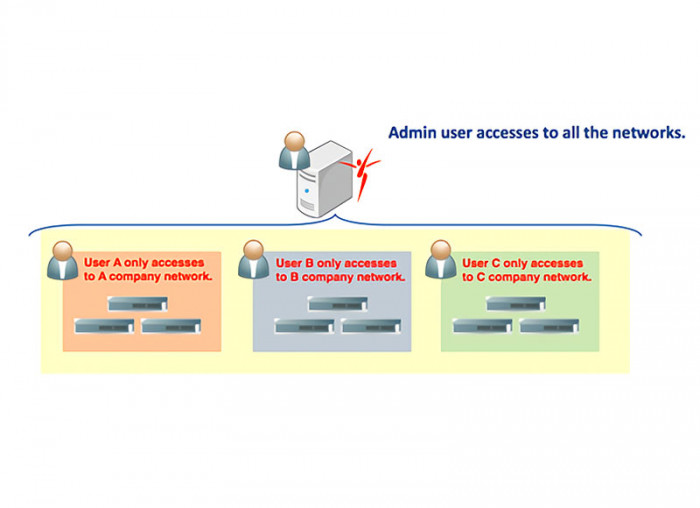 Admin user accesses to all the networks.

User A only accesses to A company network.

User B only accesses to B company network.

User C only accesses to C company network.